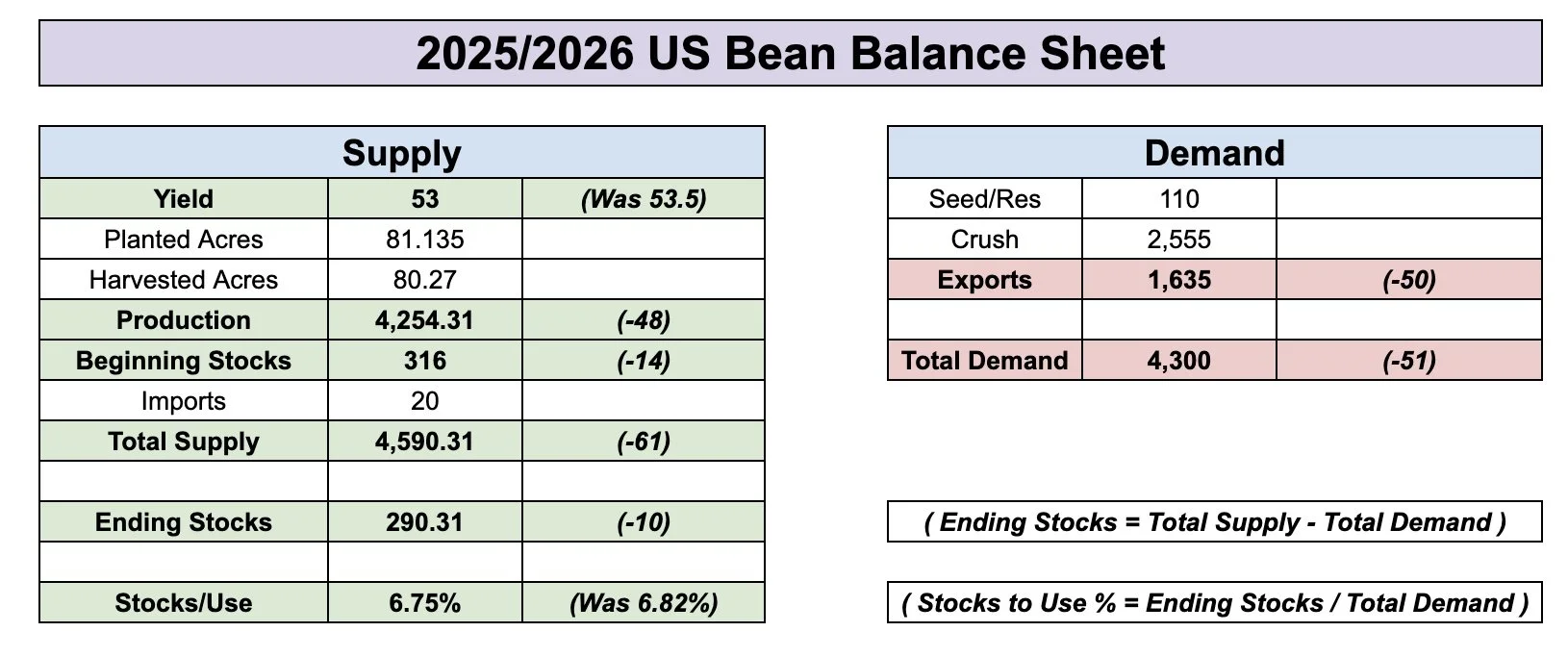 2025/2026 US Bean Balance Sheet

| Supply | | |
|---|---|---|
| Yield | 53 | (Was 53.5) |
| Planted Acres | 81.135 | |
| Harvested Acres | 80.27 | |
| Production | 4,254.31 | (-48) |
| Beginning Stocks | 316 | (-14) |
| Imports | 20 | |
| Total Supply | 4,590.31 | (-61) |
| | | |
| Ending Stocks | 290.31 | (-10) |
| | | |
| Stocks/Use | 6.75% | (Was 6.82%) |

| Demand | | |
|---|---|---|
| Seed/Res | 110 | |
| Crush | 2,555 | |
| Exports | 1,635 | (-50) |
| | | |
| Total Demand | 4,300 | (-51) |

( Ending Stocks = Total Supply - Total Demand )

( Stocks to Use % = Ending Stocks / Total Demand )